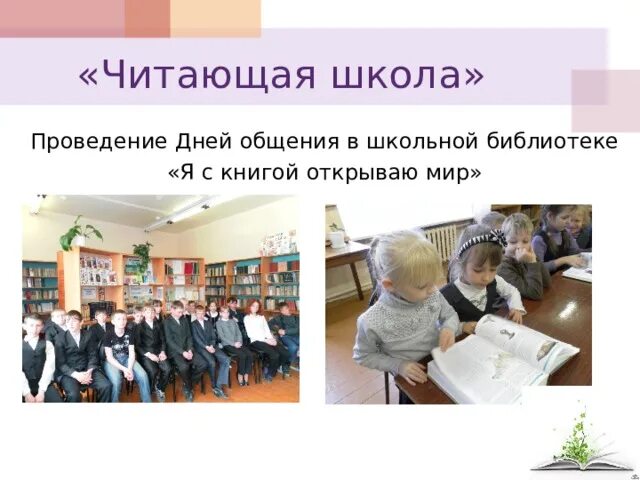 «Читающая школа»

Проведение Дней общения в школьной библиотеке «Я с книгой открываю мир»